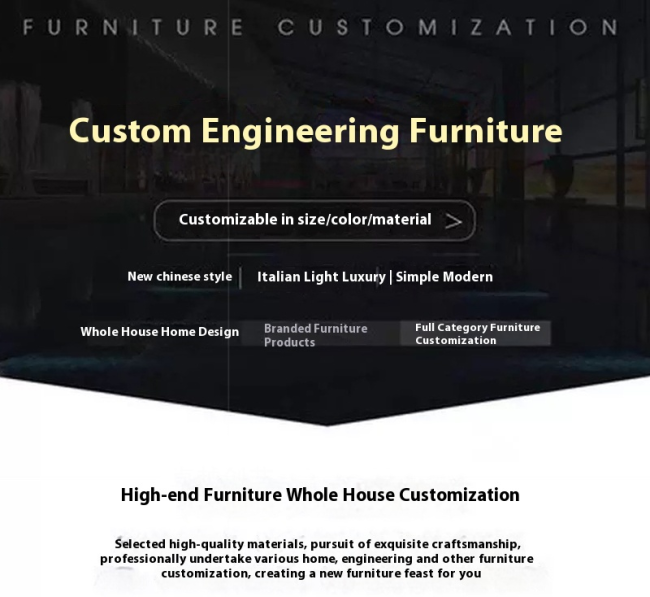 FURNITURE CUSTOMIZATION

Custom Engineering Furniture

Customizable in size/color/material >

New chinese style | Italian Light Luxury | Simple Modern

Whole House Home Design

Branded Furniture Products

Full Category Furniture Customization

High-end Furniture Whole House Customization

Selected high-quality materials, pursuit of exquisite craftsmanship, professionally undertake various home, engineering and other furniture customization, creating a new furniture feast for you